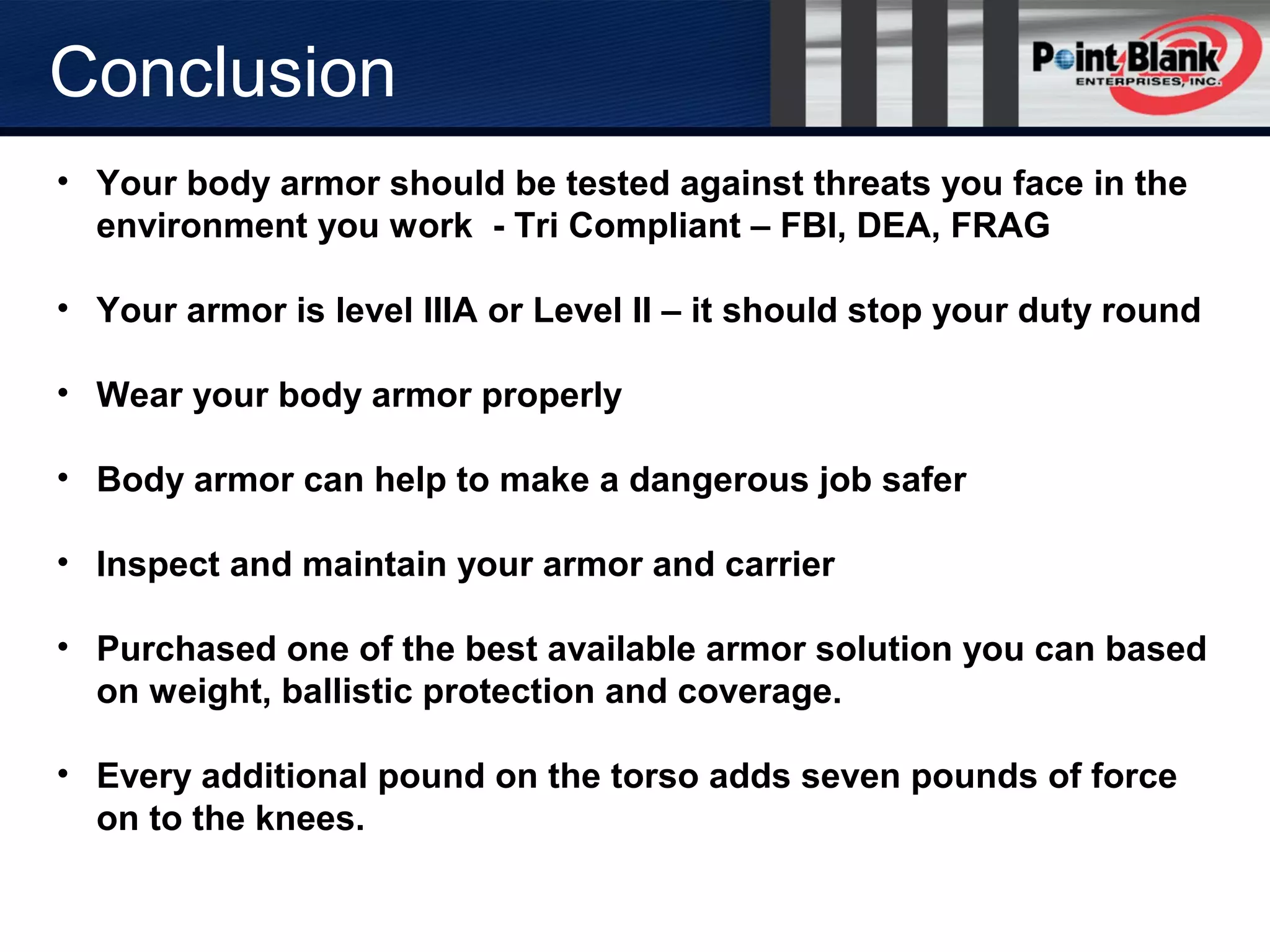 Conclusion

Point Blank
ENTERPRISES, INC.

• Your body armor should be tested against threats you face in the environment you work - Tri Compliant – FBI, DEA, FRAG

• Your armor is level IIIA or Level II – it should stop your duty round

• Wear your body armor properly

• Body armor can help to make a dangerous job safer

• Inspect and maintain your armor and carrier

• Purchased one of the best available armor solution you can based on weight, ballistic protection and coverage.

• Every additional pound on the torso adds seven pounds of force on to the knees.